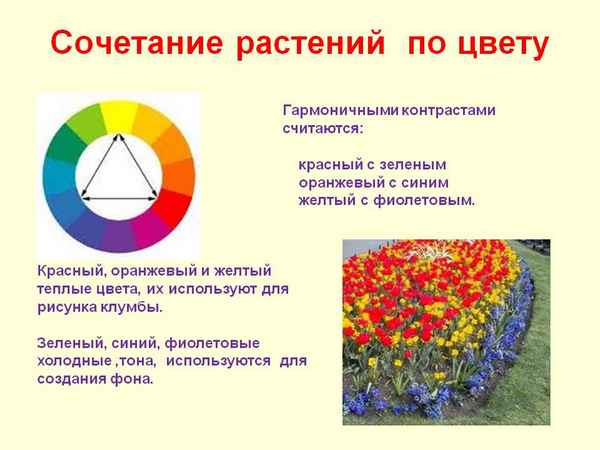 Сочетание растений по цвету

Гармоничными контрастами считаются:

красный с зеленым
оранжевый с синим
желтый с фиолетовым.

Красный, оранжевый и желтый теплые цвета, их используют для рисунка клумбы.

Зеленый, синий, фиолетовые холодные ,тона, используются для создания фона.